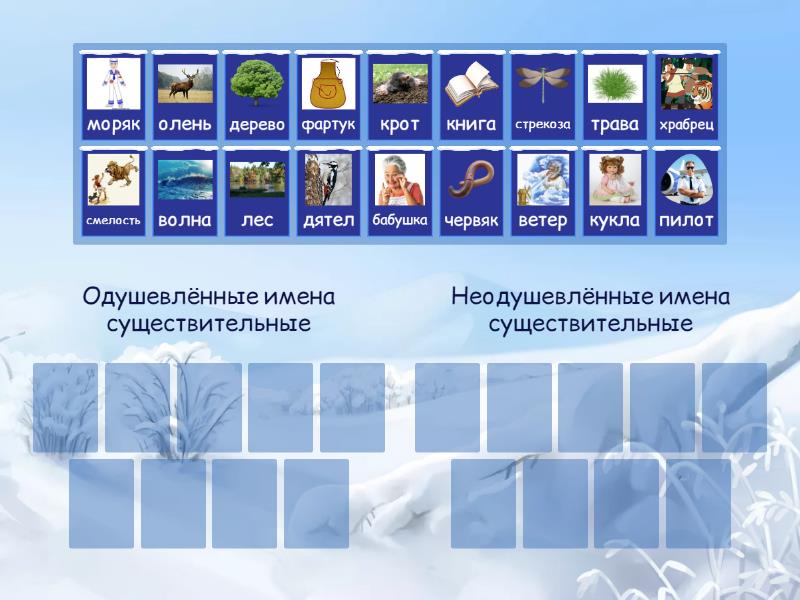 моряк олень дерево фартук крот книга стрекоза трава храбрец

смелость волна лес дятел бабушка червяк ветер кукла пилот

Одушевлённые имена существительные

Неодушевлённые имена существительные